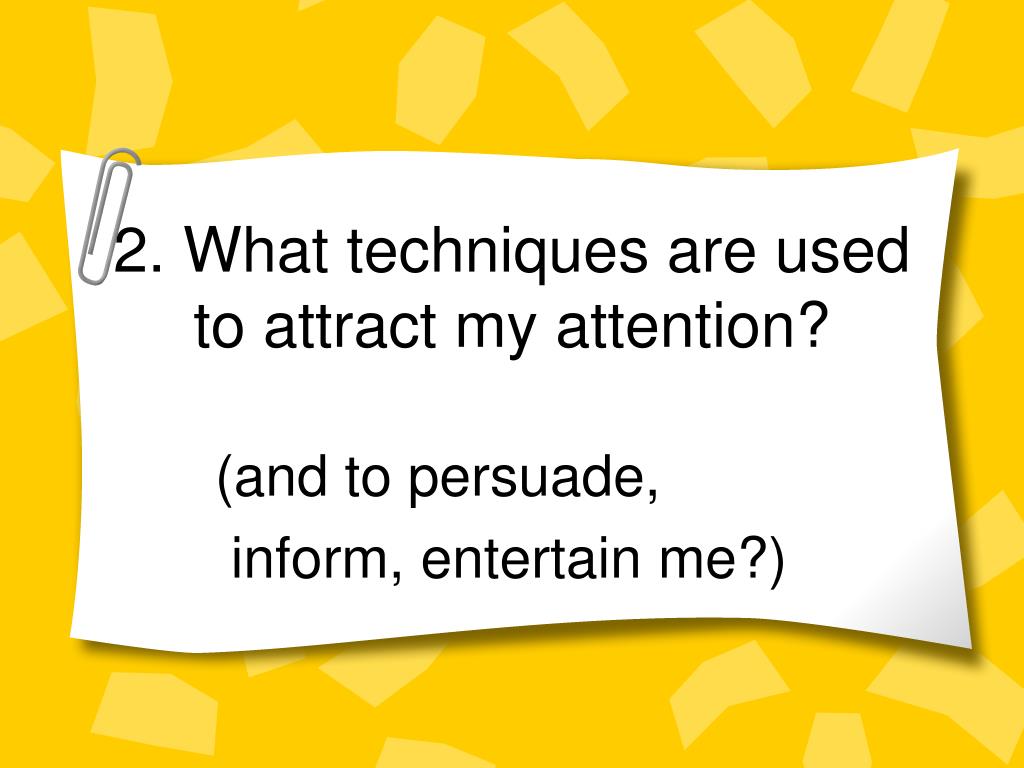 2. What techniques are used to attract my attention?

(and to persuade, inform, entertain me?)